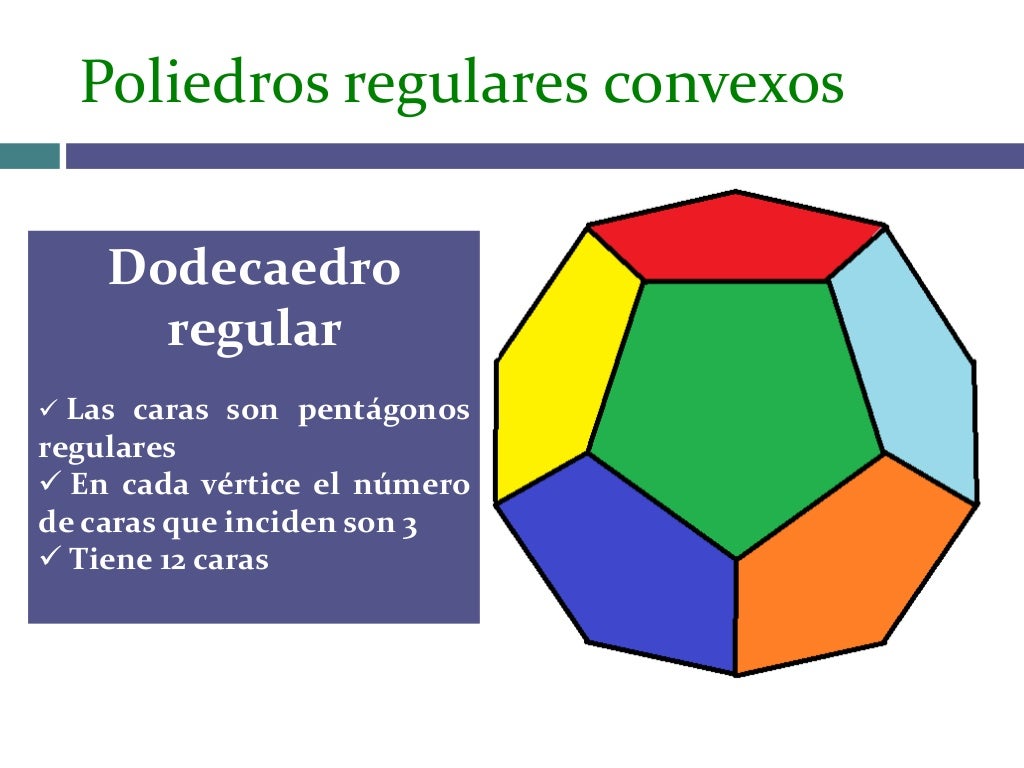 Poliedros regulares convexos

Dodecaedro regular

✓ Las caras son pentágonos regulares
✓ En cada vértice el número de caras que inciden son 3
✓ Tiene 12 caras